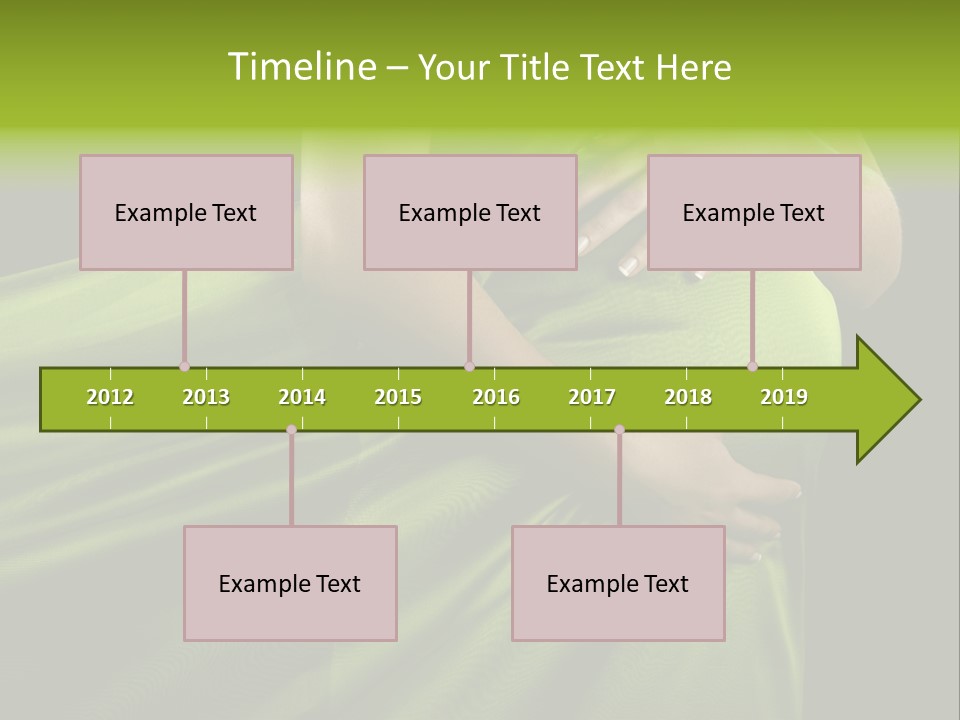 Timeline – Your Title Text Here

Example Text

Example Text

Example Text

2012 2013 2014 2015 2016 2017 2018 2019

Example Text

Example Text